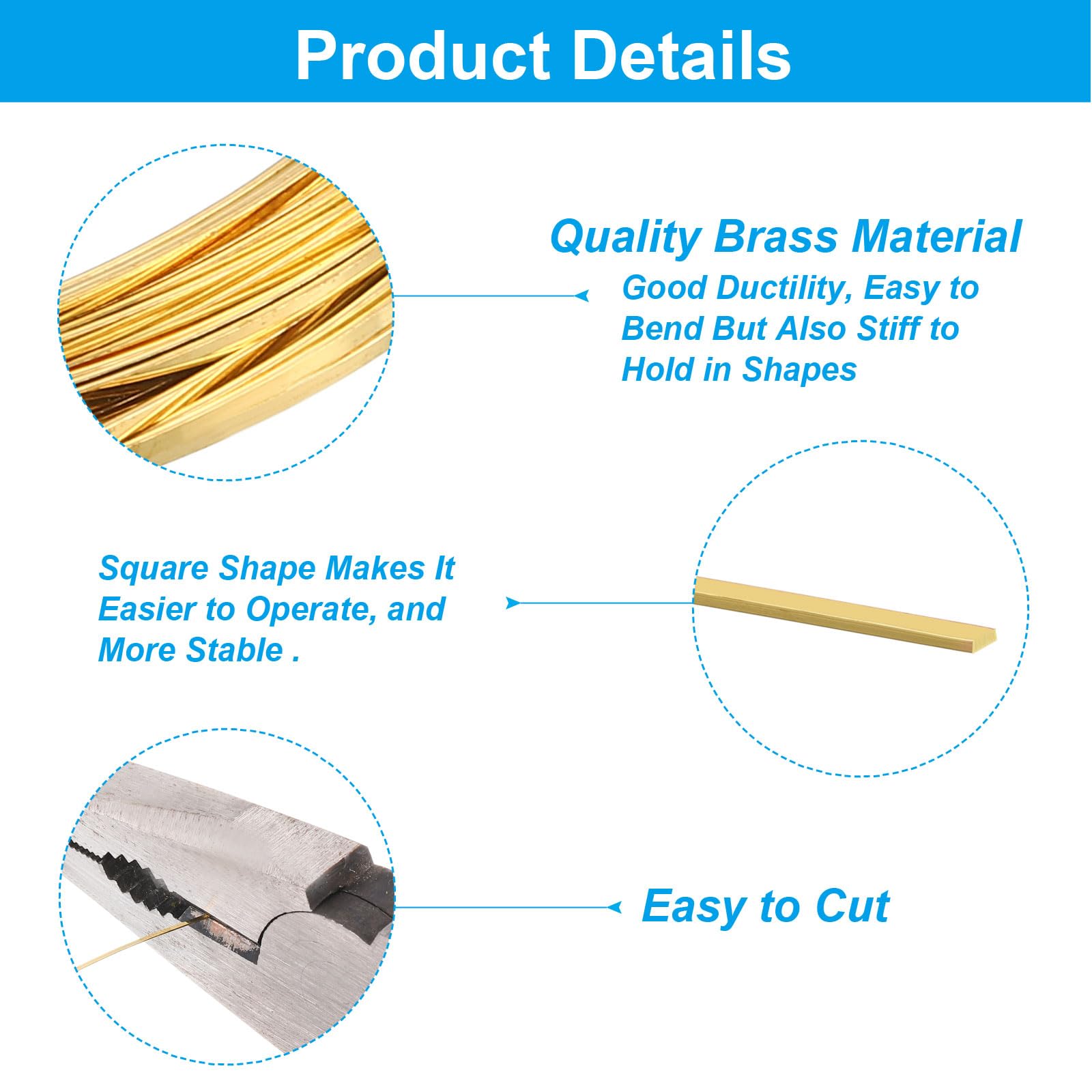 Product Details

Quality Brass Material

Good Ductility, Easy to Bend But Also Stiff to Hold in Shapes

Square Shape Makes It Easier to Operate, and More Stable .

Easy to Cut